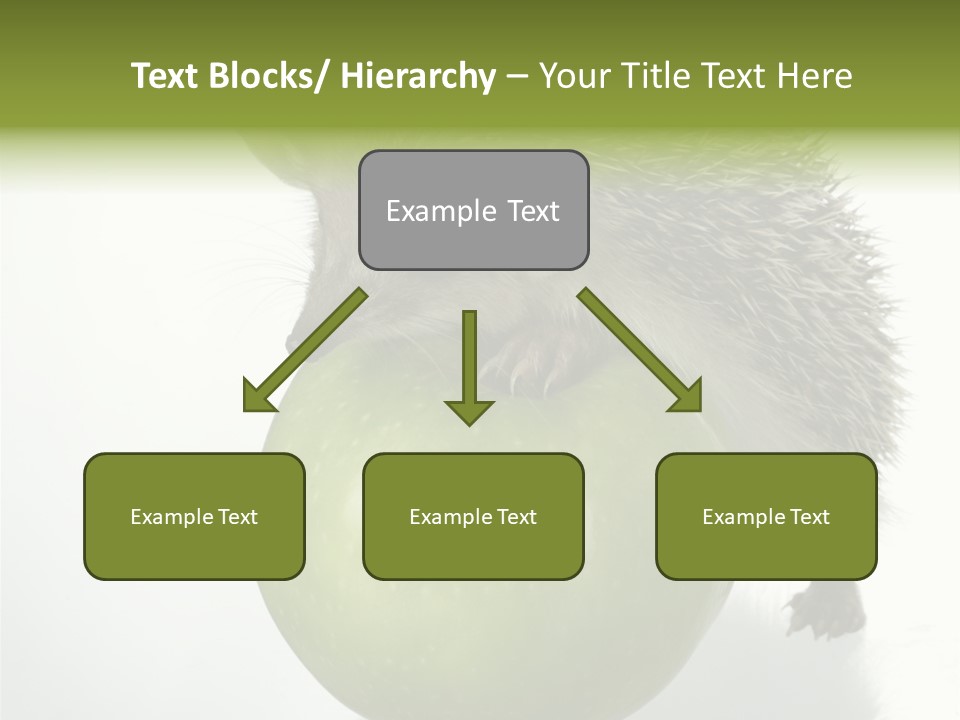 Text Blocks/ Hierarchy – Your Title Text Here

Example Text

Example Text

Example Text

Example Text